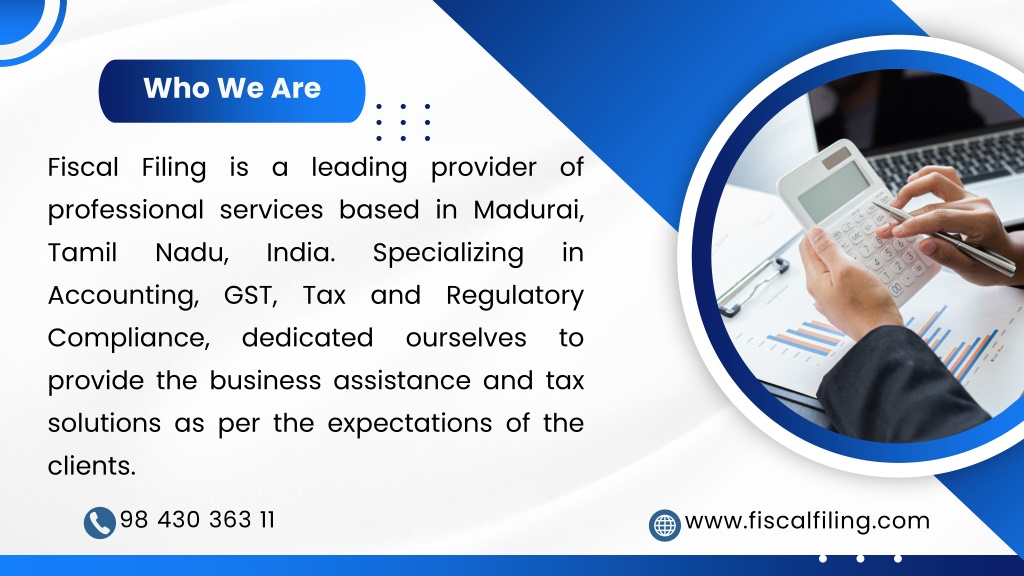 Who We Are

Fiscal Filing is a leading provider of professional services based in Madurai, Tamil Nadu, India. Specializing in Accounting, GST, Tax and Regulatory Compliance, dedicated ourselves to provide the business assistance and tax solutions as per the expectations of the clients.

98 430 363 11

www.fiscalfiling.com